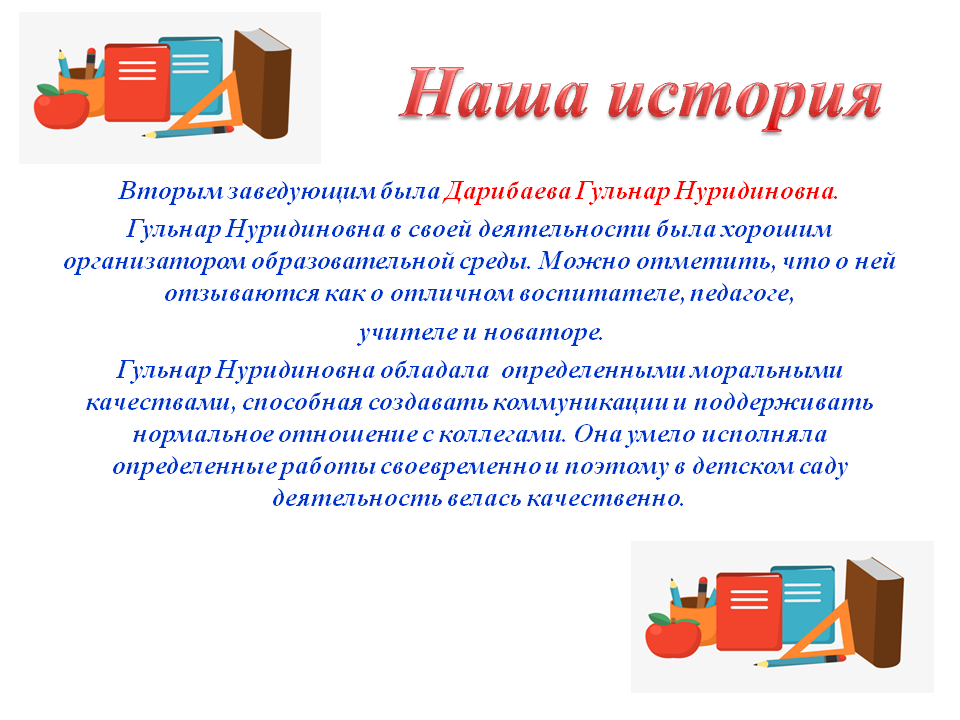 Наша история

Вторым заведующим была Дарибаева Гульнар Нуридиновна.

Гульнар Нуридиновна в своей деятельности была хорошим организатором образовательной среды. Можно отметить, что о ней отзываются как о отличном воспитателе, педагоге,

учителе и новаторе.

Гульнар Нуридиновна обладала определенными моральными качествами, способная создавать коммуникации и поддерживать нормальное отношение с коллегами. Она умело исполняла определенные работы своевременно и поэтому в детском саду деятельность велась качественно.